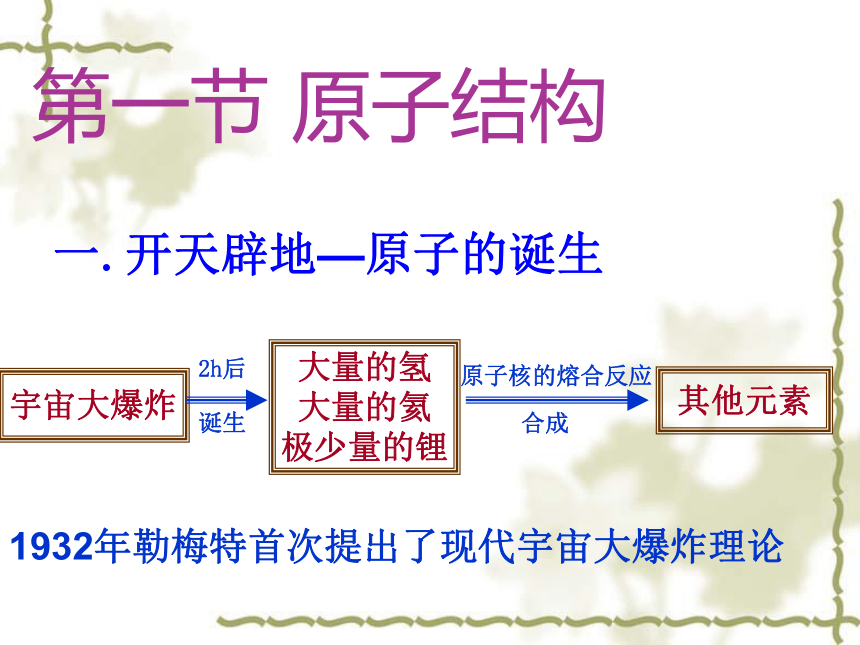 第一节 原子结构

一. 开天辟地—原子的诞生

宇宙大爆炸

2h后

诞生

大量的氢
大量的氦
极少量的锂

原子核的熔合反应

合成

其他元素

1932年勒梅特首次提出了现代宇宙大爆炸理论